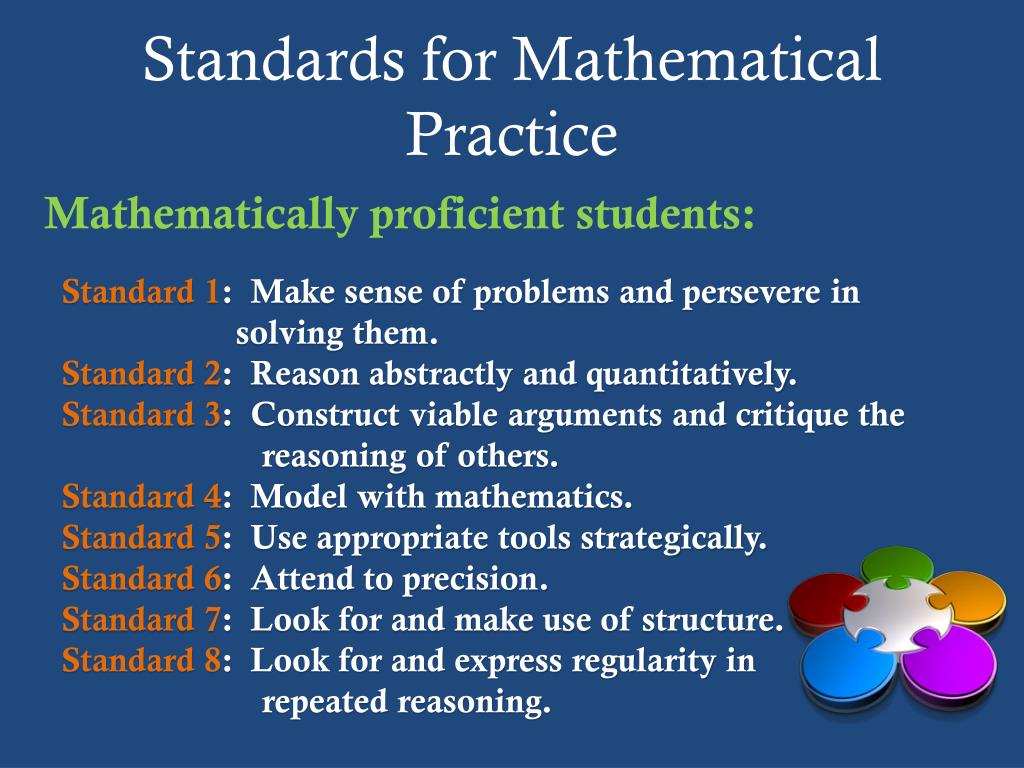 Standards for Mathematical Practice

Mathematically proficient students:

Standard 1: Make sense of problems and persevere in solving them.
Standard 2: Reason abstractly and quantitatively.
Standard 3: Construct viable arguments and critique the reasoning of others.
Standard 4: Model with mathematics.
Standard 5: Use appropriate tools strategically.
Standard 6: Attend to precision.
Standard 7: Look for and make use of structure.
Standard 8: Look for and express regularity in repeated reasoning.